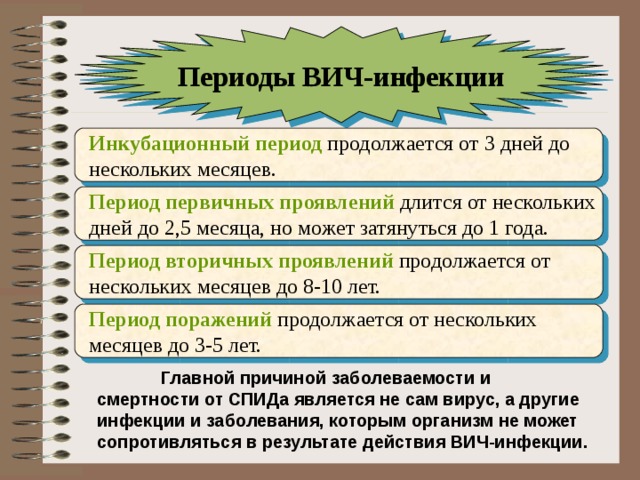 Периоды ВИЧ-инфекции

Инкубационный период продолжается от 3 дней до нескольких месяцев.

Период первичных проявлений длится от нескольких дней до 2,5 месяца, но может затянуться до 1 года.

Период вторичных проявлений продолжается от нескольких месяцев до 8-10 лет.

Период поражений продолжается от нескольких месяцев до 3-5 лет.

Главной причиной заболеваемости и смертности от СПИДа является не сам вирус, а другие инфекции и заболевания, которым организм не может сопротивляться в результате действия ВИЧ-инфекции.